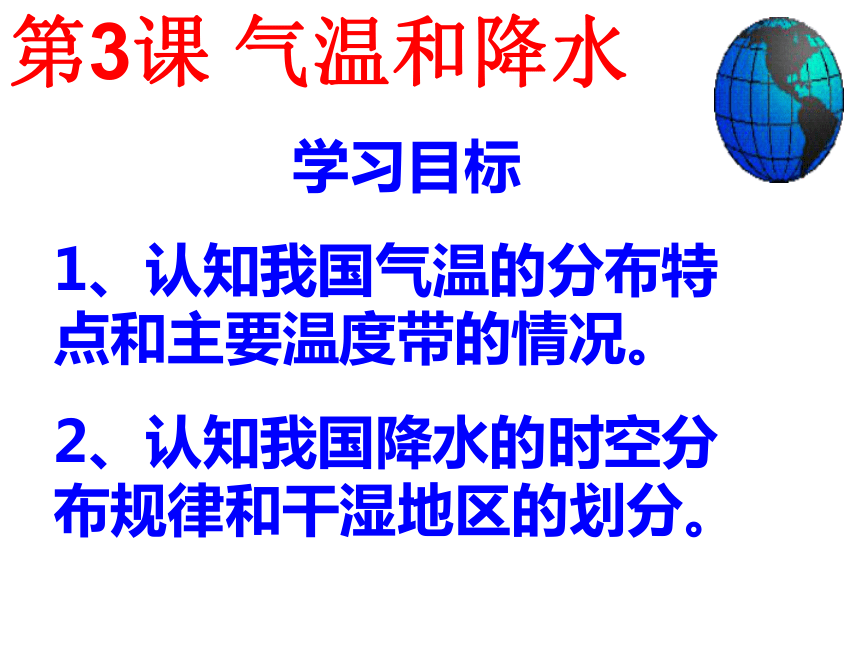 第3课 气温和降水

学习目标

1、认知我国气温的分布特点和主要温度带的情况。

2、认知我国降水的时空分布规律和干湿地区的划分。